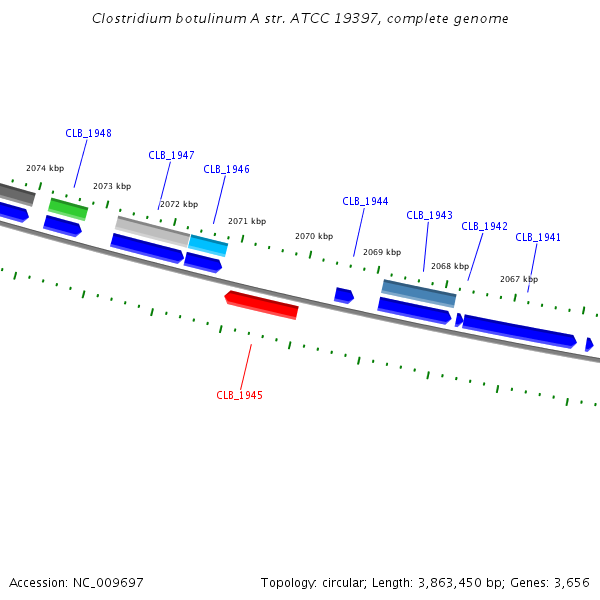 Clostridium botulinum A str. ATCC 19397, complete genome

CLB_1948

CLB_1947

CLB_1946

2074 kbp

2073 kbp

2072 kbp

2071 kbp

CLB_1944

CLB_1943

CLB_1942

CLB_1941

2070 kbp

2069 kbp

2068 kbp

2067 kbp

CLB_1945

Accession: NC_009697

Topology: circular; Length: 3,863,450 bp; Genes: 3,656